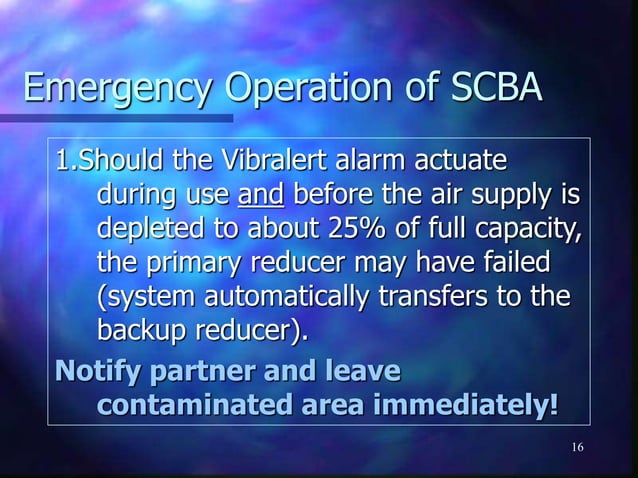 Emergency Operation of SCBA

1.Should the Vibralert alarm actuate during use and before the air supply is depleted to about 25% of full capacity, the primary reducer may have failed (system automatically transfers to the backup reducer).

Notify partner and leave contaminated area immediately!

16